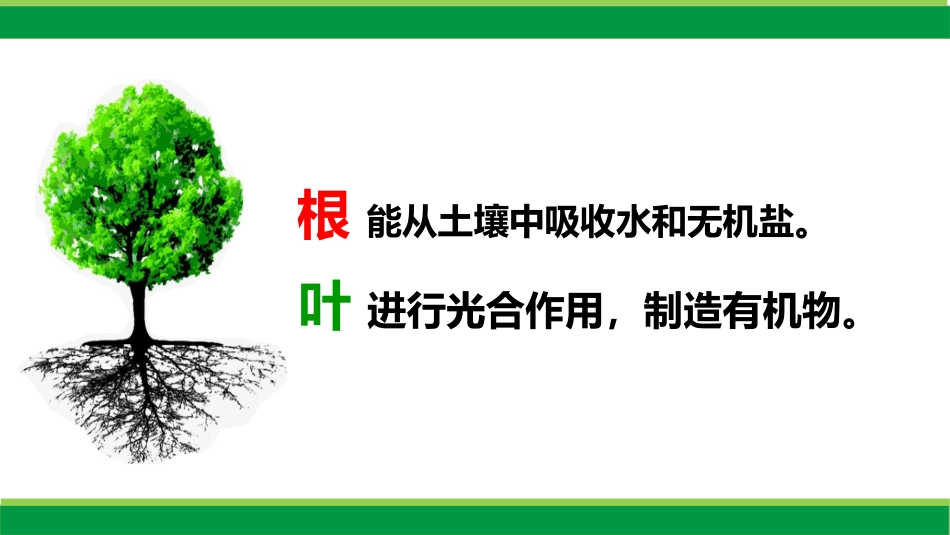 根 能从土壤中吸收水和无机盐。

叶 进行光合作用，制造有机物。